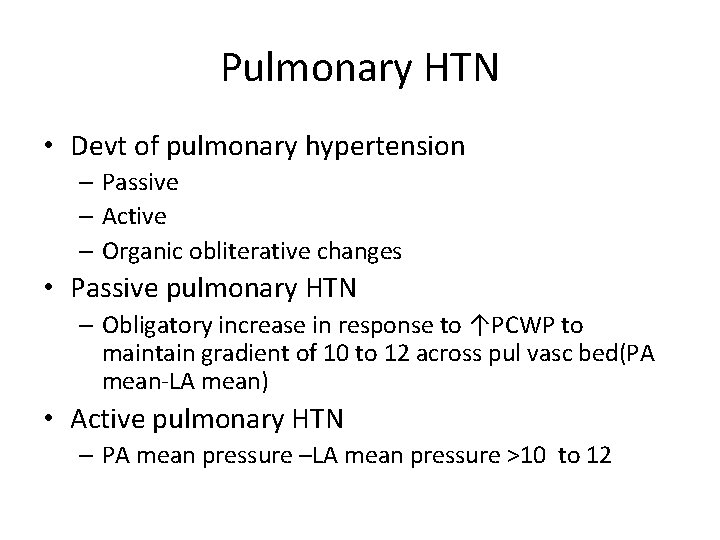 Pulmonary HTN

• Devt of pulmonary hypertension
– Passive
– Active
– Organic obliterative changes

• Passive pulmonary HTN
– Obligatory increase in response to ↑PCWP to maintain gradient of 10 to 12 across pul vasc bed(PA mean-LA mean)

• Active pulmonary HTN
– PA mean pressure –LA mean pressure >10 to 12